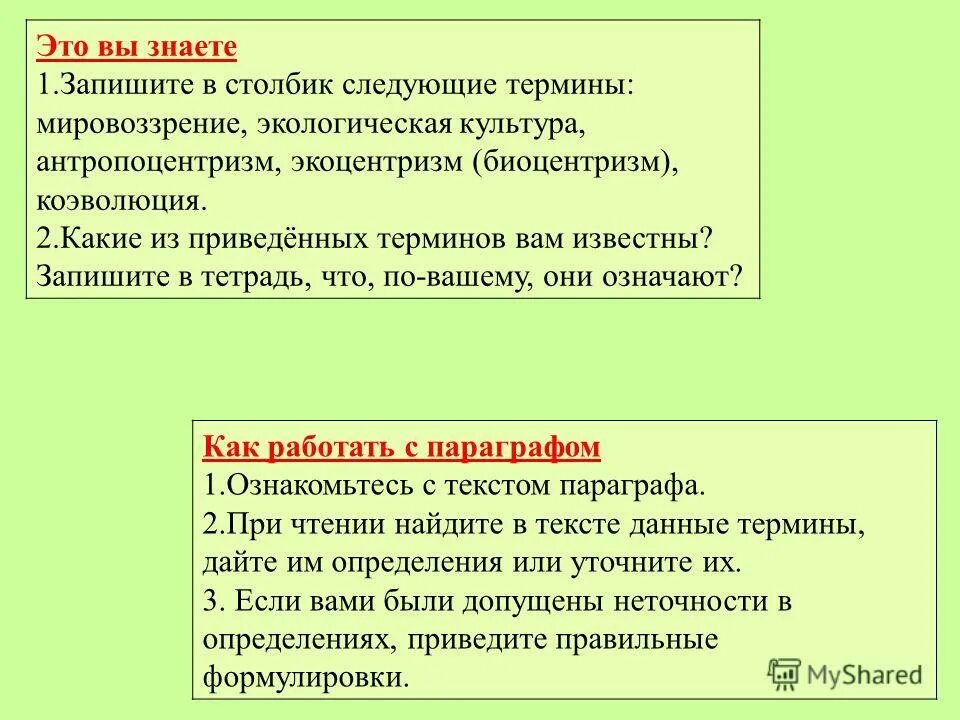 Это вы знаете
1.Запишите в столбик следующие термины: мировоззрение, экологическая культура, антропоцентризм, экоцентризм (биоцентризм), коэволюция.
2.Какие из приведённых терминов вам известны? Запишите в тетрадь, что, по-вашему, они означают?

Как работать с параграфом
1.Ознакомьтесь с текстом параграфа.
2.При чтении найдите в тексте данные термины, дайте им определения или уточните их.
3. Если вами были допущены неточности в определениях, приведите правильные формулировки.

MyShared